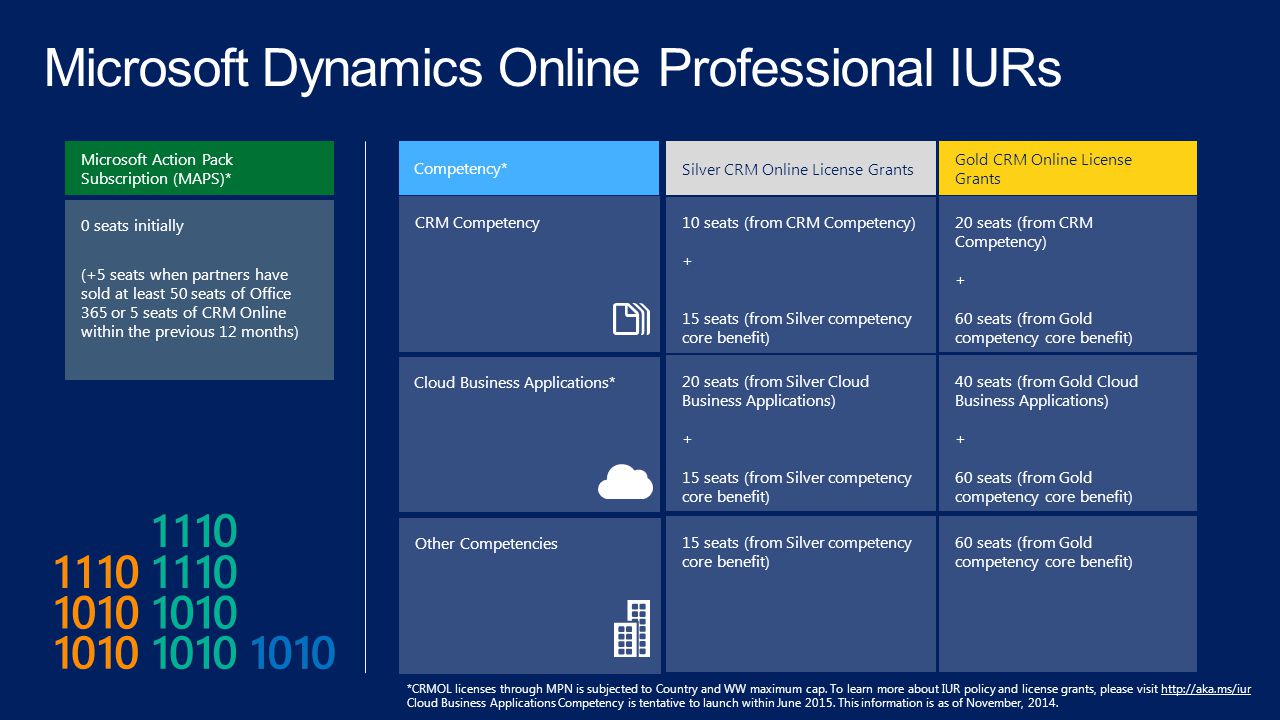 Microsoft Dynamics Online Professional IURs

Microsoft Action Pack Subscription (MAPS)*

0 seats initially

(+5 seats when partners have sold at least 50 seats of Office 365 or 5 seats of CRM Online within the previous 12 months)

1110
1110 1110
1010 1010
1010 1010 1010

| Competency* | Silver CRM Online License Grants | Gold CRM Online License Grants |
|---|---|---|
| CRM Competency | 10 seats (from CRM Competency) + 15 seats (from Silver competency core benefit) | 20 seats (from CRM Competency) + 60 seats (from Gold competency core benefit) |
| Cloud Business Applications* | 20 seats (from Silver Cloud Business Applications) + 15 seats (from Silver competency core benefit) | 40 seats (from Gold Cloud Business Applications) + 60 seats (from Gold competency core benefit) |
| Other Competencies | 15 seats (from Silver competency core benefit) | 60 seats (from Gold competency core benefit) |

*CRMOL licenses through MPN is subjected to Country and WW maximum cap. To learn more about IUR policy and license grants, please visit http://aka.ms/iur
Cloud Business Applications Competency is tentative to launch within June 2015. This information is as of November, 2014.